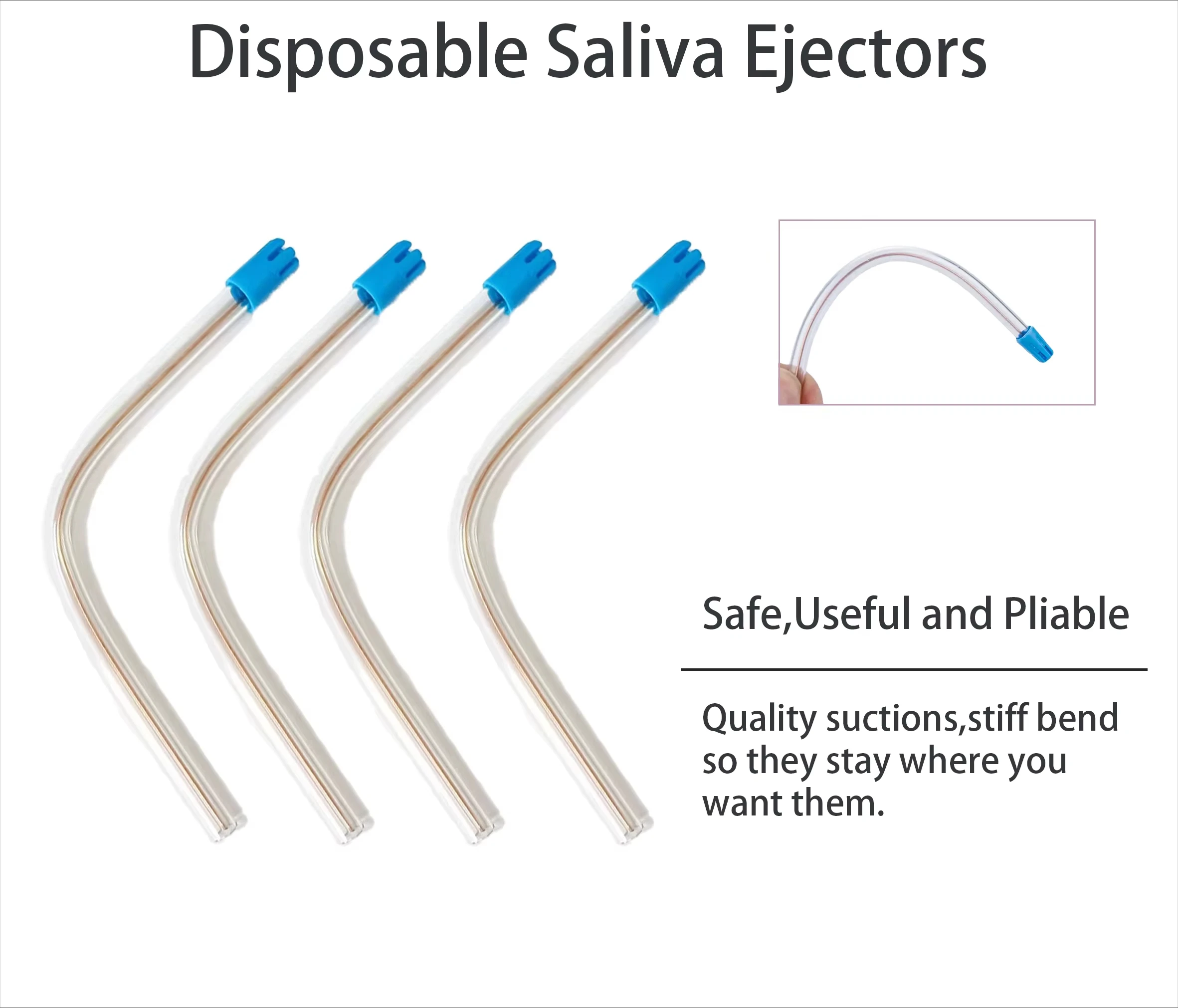 Disposable Saliva Ejectors

Safe,Useful and Pliable

Quality suctions,stiff bend so they stay where you want them.